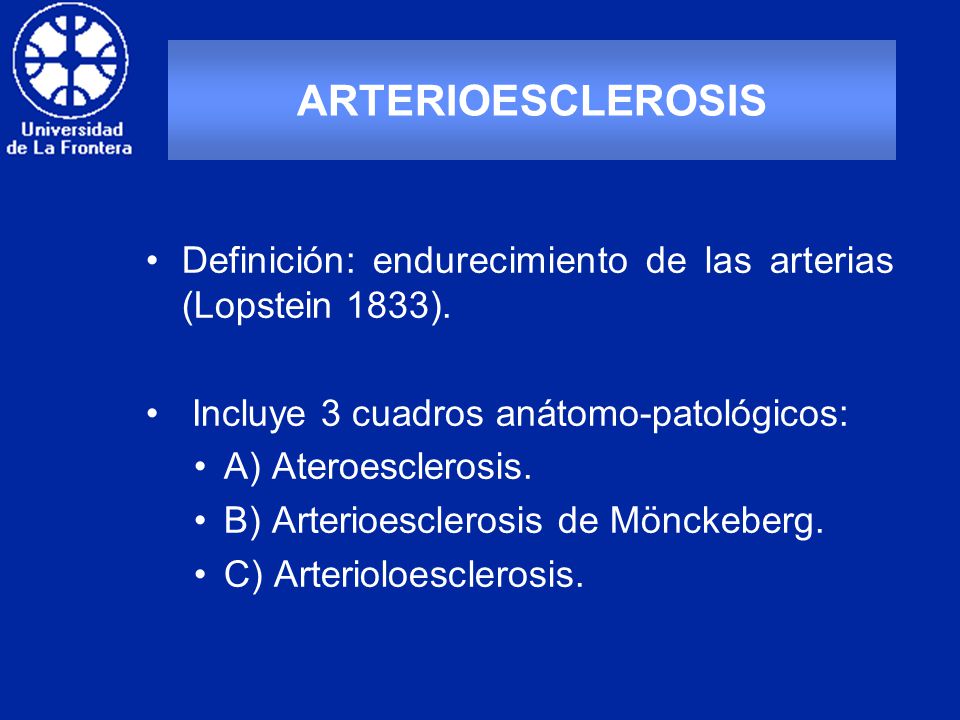 Universidad de La Frontera

ARTERIOESCLEROSIS

• Definición: endurecimiento de las arterias (Lopstein 1833).

• Incluye 3 cuadros anátomo-patológicos:
• A) Ateroesclerosis.
• B) Arterioesclerosis de Mönckeberg.
• C) Arterioloesclerosis.